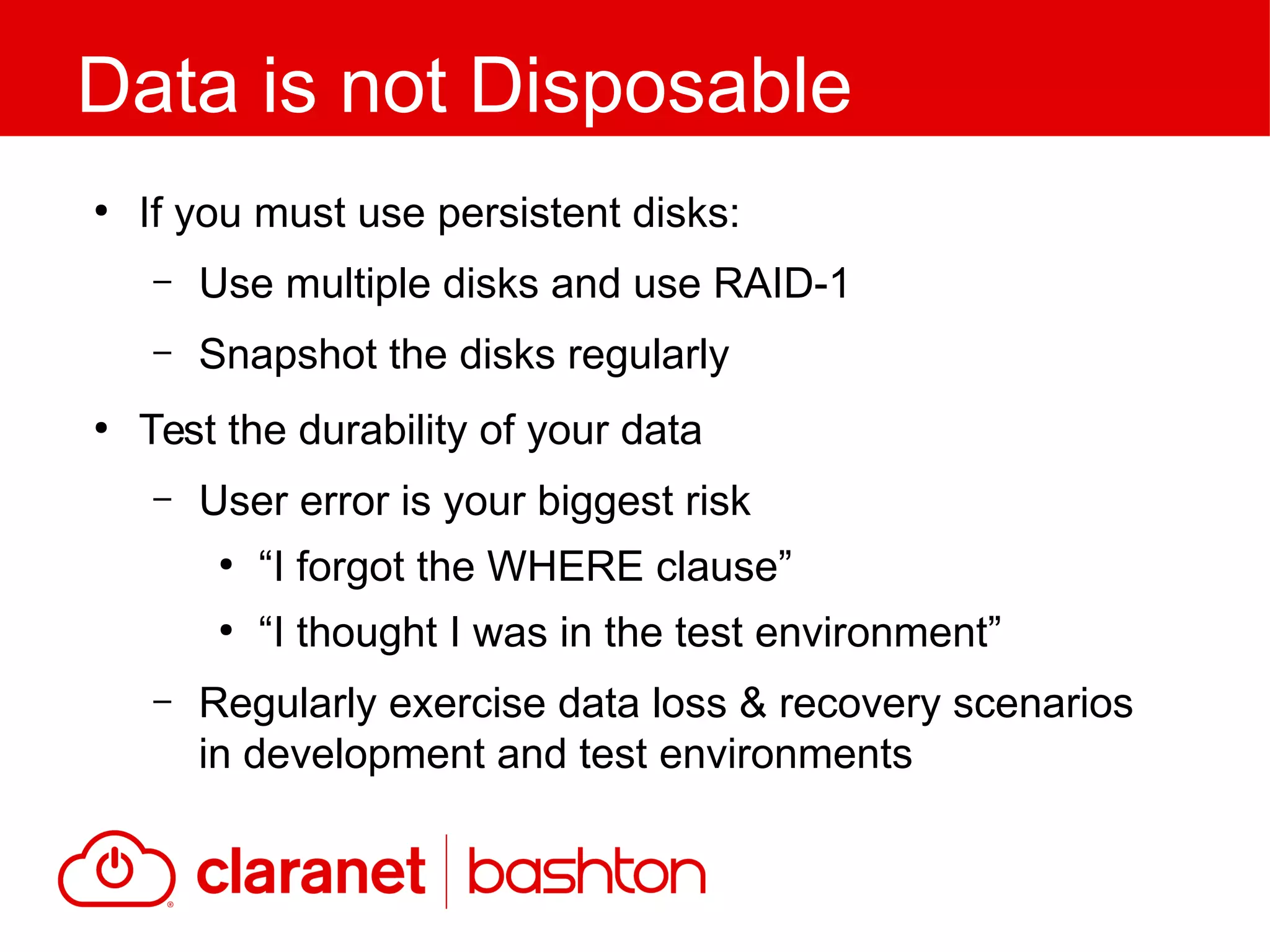 Data is not Disposable

• If you must use persistent disks:
  – Use multiple disks and use RAID-1
  – Snapshot the disks regularly
• Test the durability of your data
  – User error is your biggest risk
    • “I forgot the WHERE clause”
    • “I thought I was in the test environment”
  – Regularly exercise data loss & recovery scenarios in development and test environments

claranet | bashton